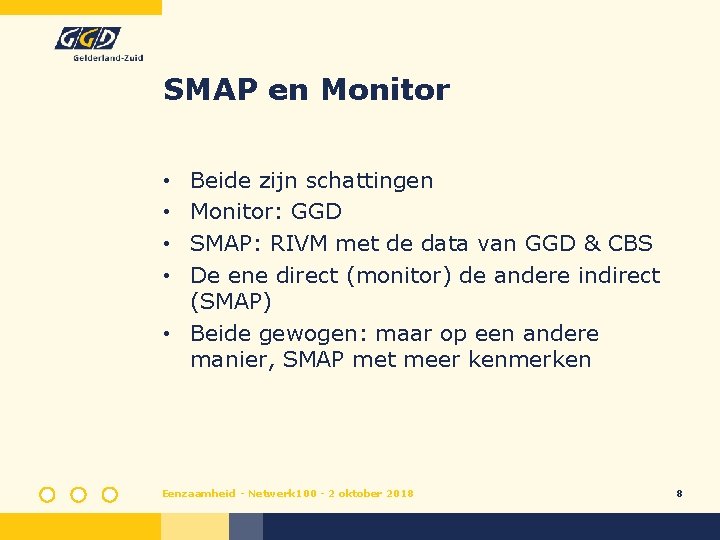 GGD
Gelderland-Zuid

SMAP en Monitor

• Beide zijn schattingen
• Monitor: GGD
• SMAP: RIVM met de data van GGD & CBS
• De ene direct (monitor) de andere indirect (SMAP)
• Beide gewogen: maar op een andere manier, SMAP met meer kenmerken

Eenzaamheid - Netwerk100 - 2 oktober 2018

8